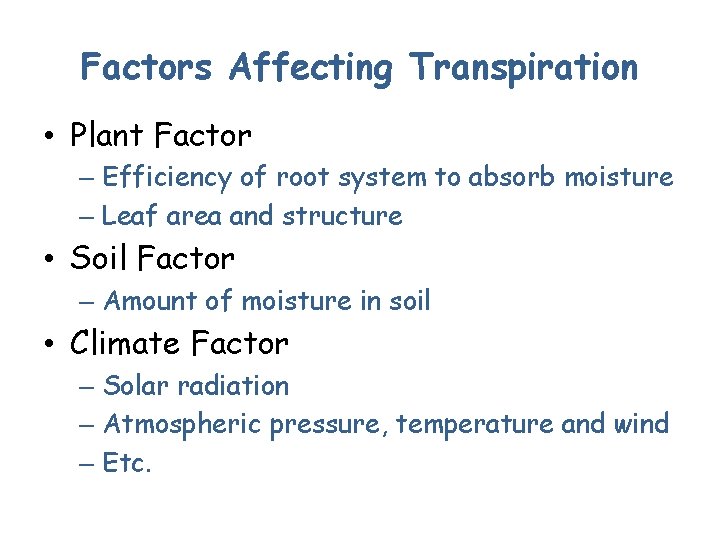 Factors Affecting Transpiration

• Plant Factor
– Efficiency of root system to absorb moisture
– Leaf area and structure

• Soil Factor
– Amount of moisture in soil

• Climate Factor
– Solar radiation
– Atmospheric pressure, temperature and wind
– Etc.